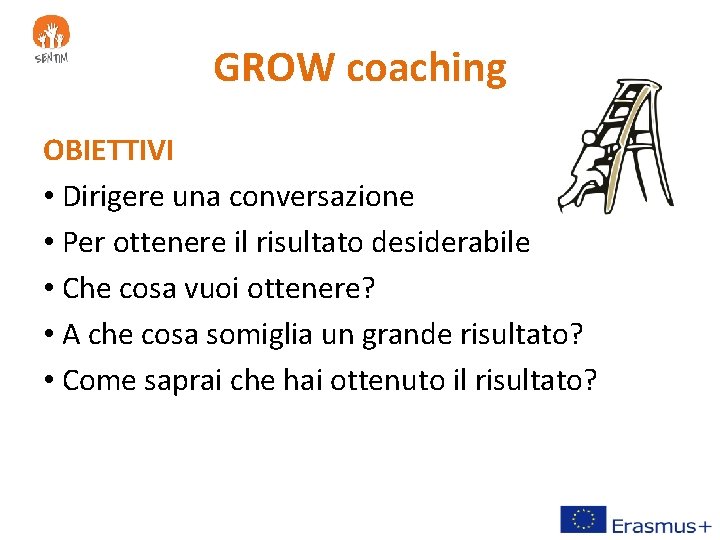 SENTIM

GROW coaching

OBIETTIVI
• Dirigere una conversazione
• Per ottenere il risultato desiderabile
• Che cosa vuoi ottenere?
• A che cosa somiglia un grande risultato?
• Come saprai che hai ottenuto il risultato?

Erasmus+